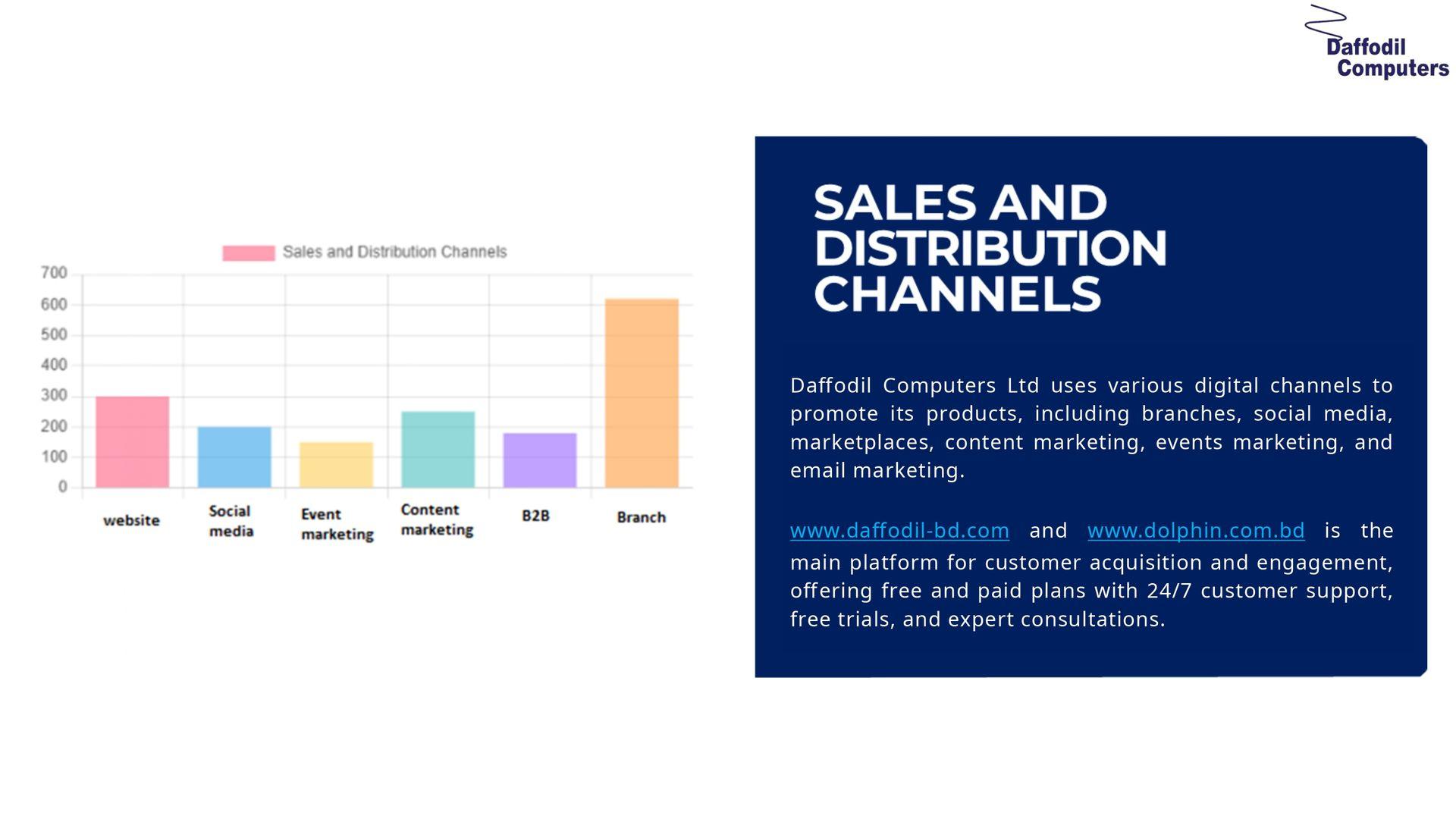 Daffodil Computers

Sales and Distribution Channels

700
600
500
400
300
200
100
0

website
Social media
Event marketing
Content marketing
B2B
Branch

SALES AND DISTRIBUTION CHANNELS

Daffodil Computers Ltd uses various digital channels to promote its products, including branches, social media, marketplaces, content marketing, events marketing, and email marketing.

www.daffodil-bd.com and www.dolphin.com.bd is the main platform for customer acquisition and engagement, offering free and paid plans with 24/7 customer support, free trials, and expert consultations.